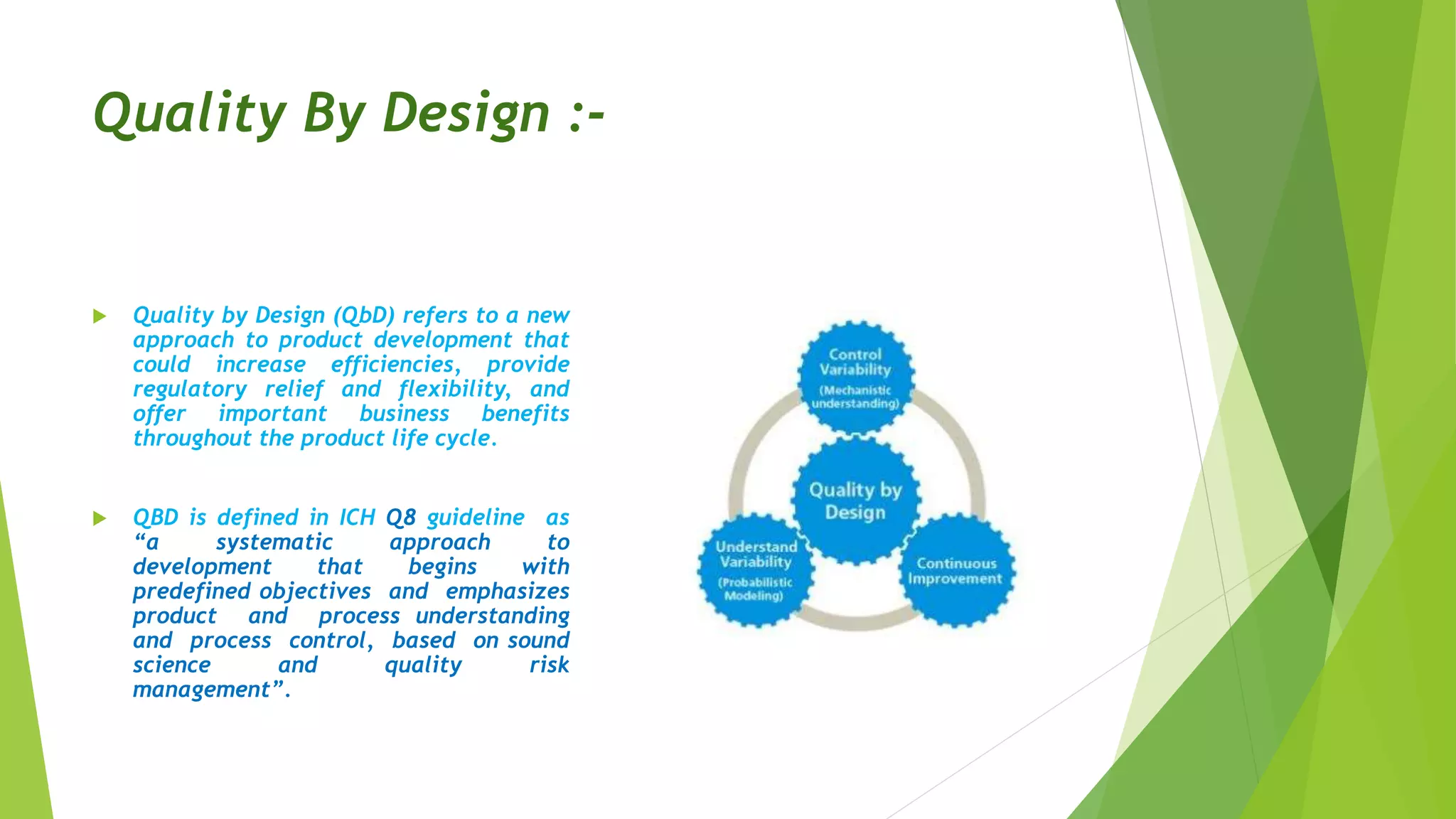 Quality By Design :-

Quality by Design (QbD) refers to a new approach to product development that could increase efficiencies, provide regulatory relief and flexibility, and offer important business benefits throughout the product life cycle.

QBD is defined in ICH Q8 guideline as “a systematic approach to development that begins with predefined objectives and emphasizes product and process understanding and process control, based on sound science and quality risk management”.

Control Variability (Mechanistic understanding)

Quality by Design

Understand Variability (Probabilistic Modeling)

Continuous Improvement